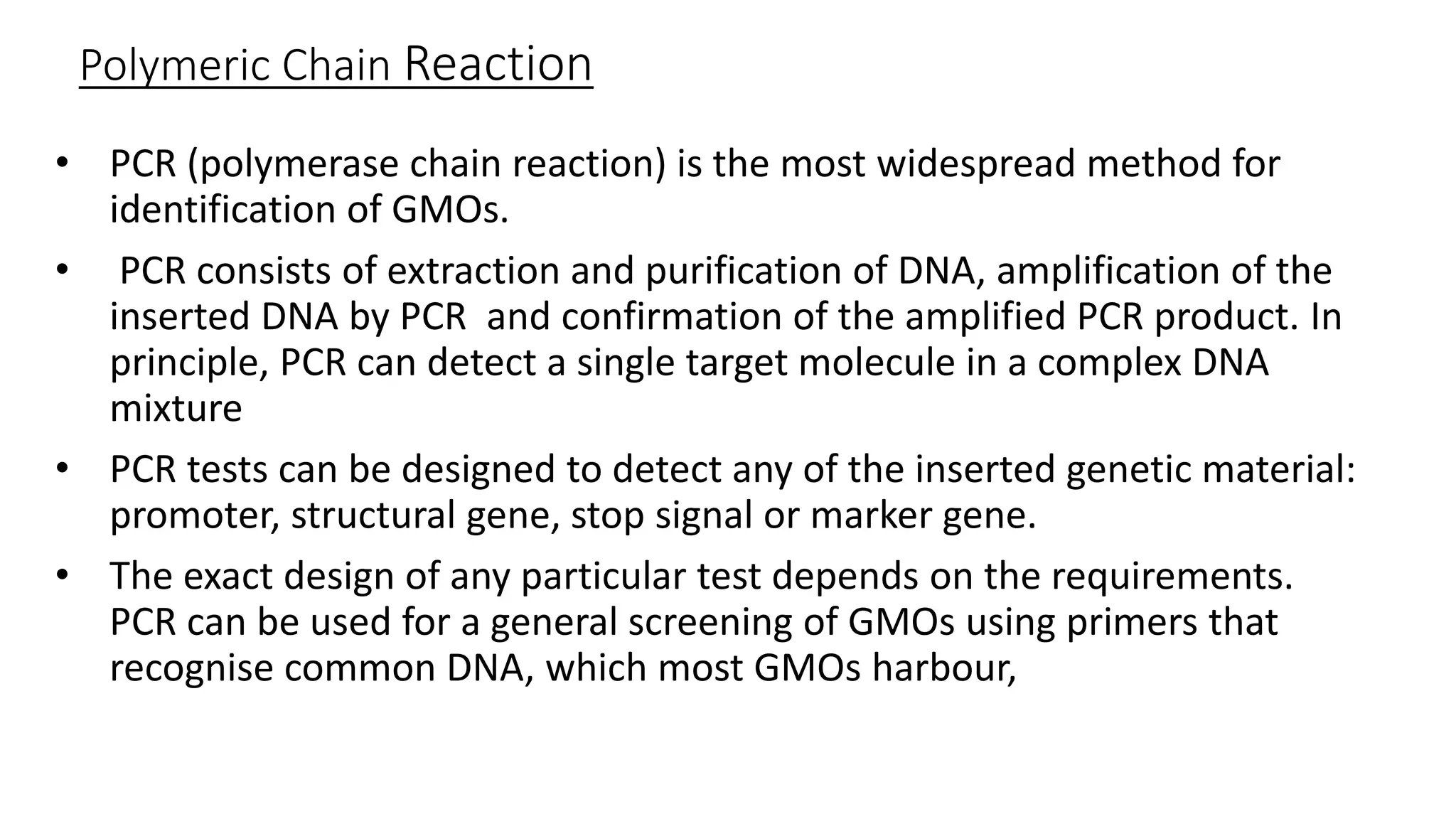 Polymeric Chain Reaction

• PCR (polymerase chain reaction) is the most widespread method for identification of GMOs.

• PCR consists of extraction and purification of DNA, amplification of the inserted DNA by PCR and confirmation of the amplified PCR product. In principle, PCR can detect a single target molecule in a complex DNA mixture

• PCR tests can be designed to detect any of the inserted genetic material: promoter, structural gene, stop signal or marker gene.

• The exact design of any particular test depends on the requirements. PCR can be used for a general screening of GMOs using primers that recognise common DNA, which most GMOs harbour,